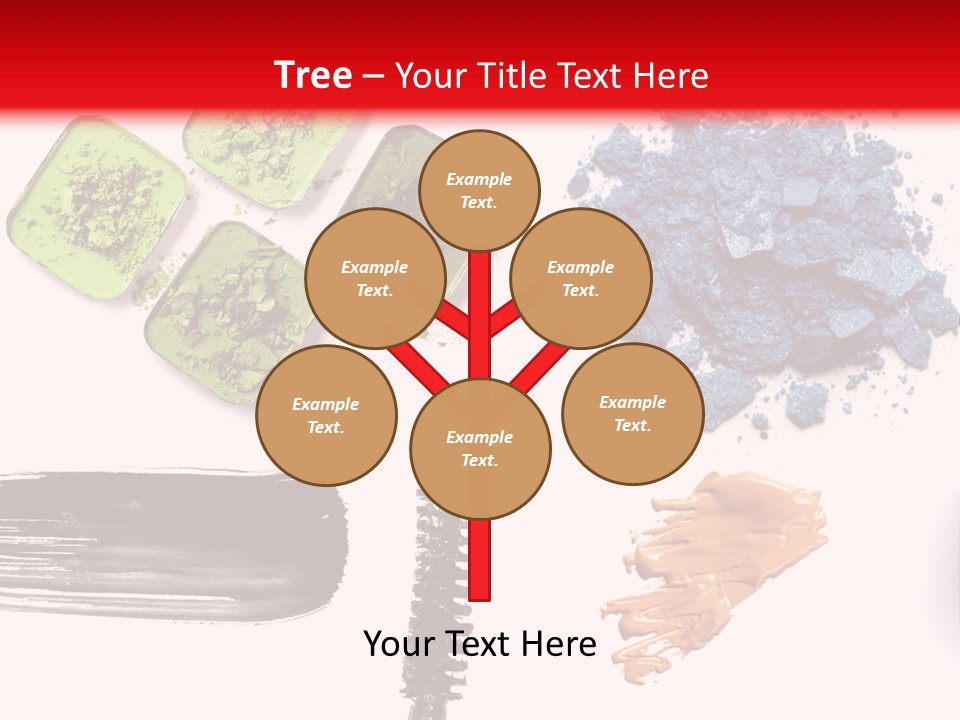 Tree – Your Title Text Here

Example Text.

Example Text.

Example Text.

Example Text.

Example Text.

Example Text.

Your Text Here